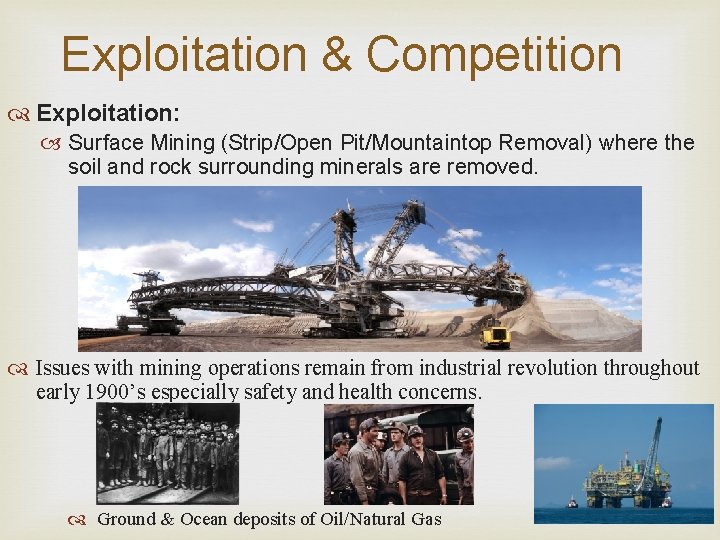 Exploitation & Competition

Exploitation:

Surface Mining (Strip/Open Pit/Mountaintop Removal) where the soil and rock surrounding minerals are removed.

Issues with mining operations remain from industrial revolution throughout early 1900's especially safety and health concerns.

Ground & Ocean deposits of Oil/Natural Gas